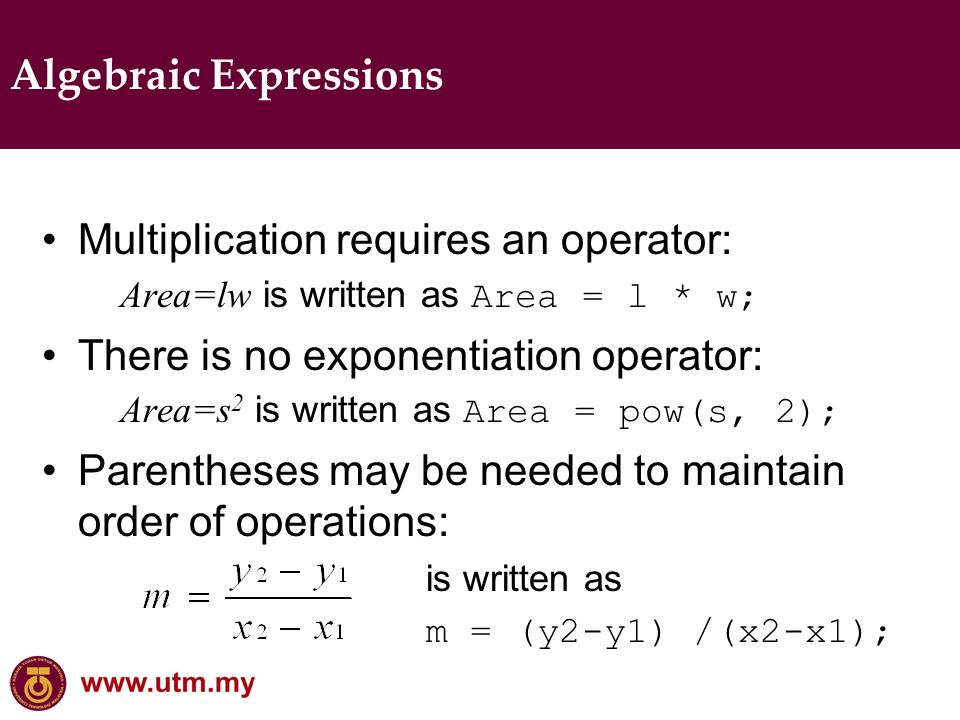 Algebraic Expressions

• Multiplication requires an operator:

$Area=lw$ is written as Area = l * w;

• There is no exponentiation operator:

$Area=s^2$ is written as Area = pow(s, 2);

• Parentheses may be needed to maintain order of operations:

$m = \frac{y_2 - y_1}{x_2 - x_1}$ is written as

m = (y2-y1) /(x2-x1);

www.utm.my